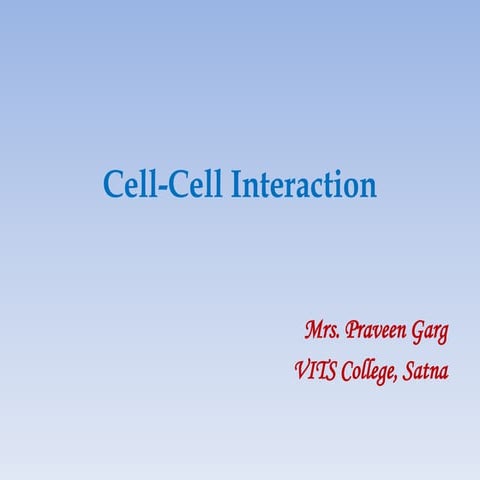 Cell-Cell Interaction

Mrs. Praveen Garg
VITS College, Satna